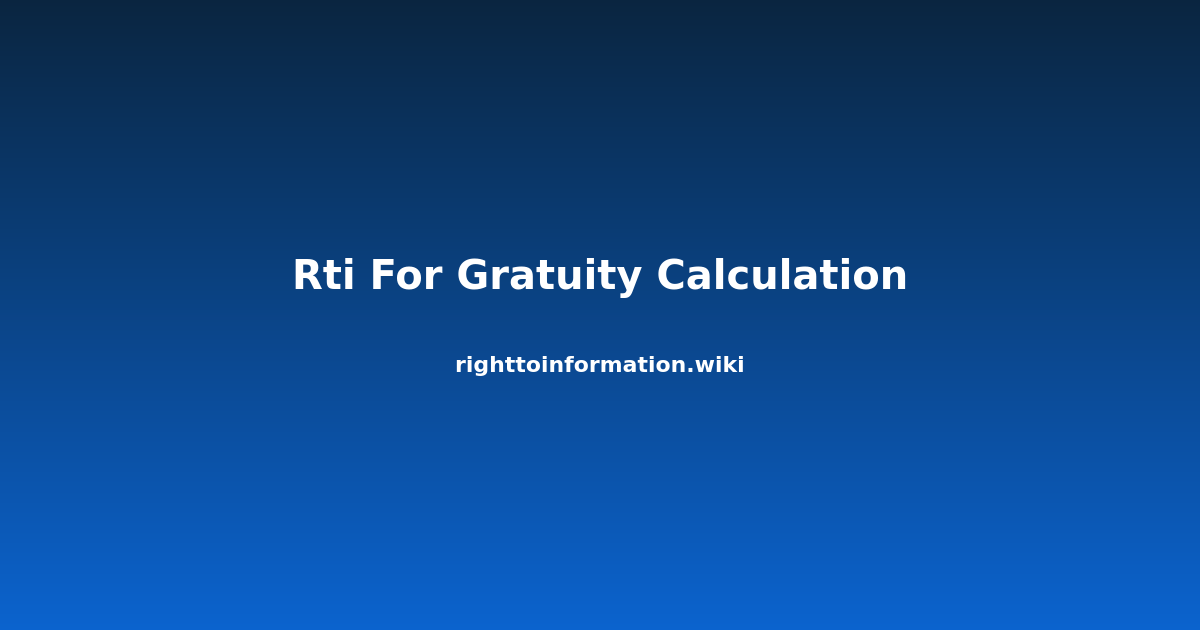 Rti For Gratuity Calculation

righttoinformation.wiki